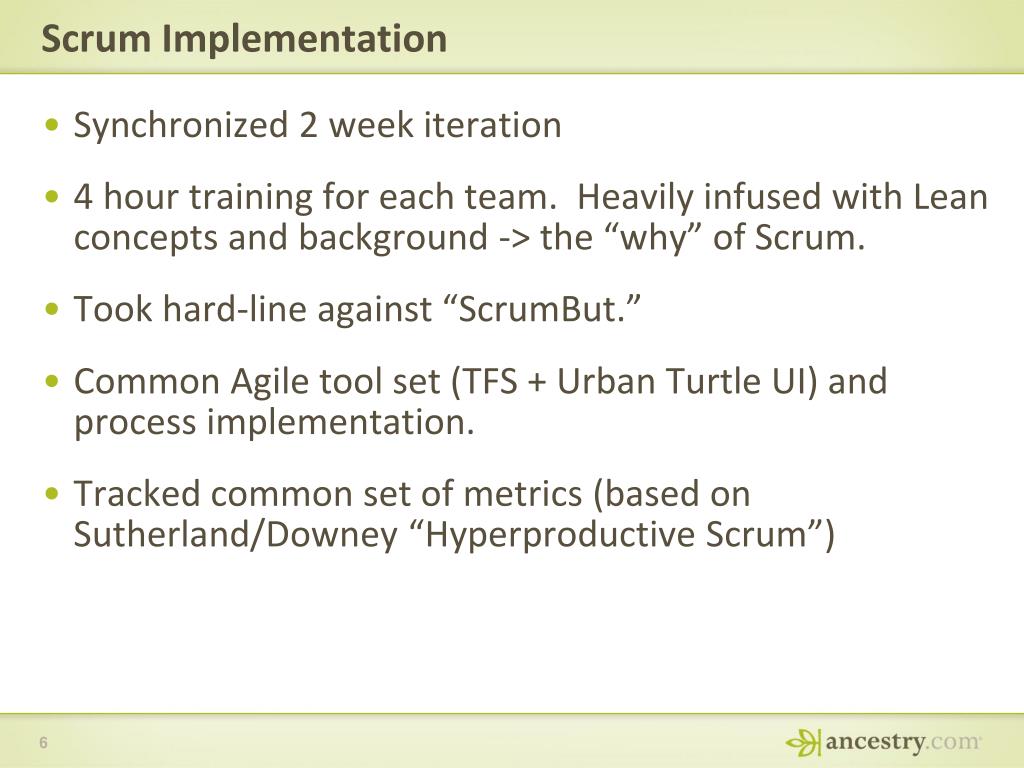 Scrum Implementation

• Synchronized 2 week iteration

• 4 hour training for each team.  Heavily infused with Lean concepts and background -> the “why” of Scrum.

• Took hard-line against “ScrumBut.”

• Common Agile tool set (TFS + Urban Turtle UI) and process implementation.

• Tracked common set of metrics (based on Sutherland/Downey “Hyperproductive Scrum”)

6

ancestry.com